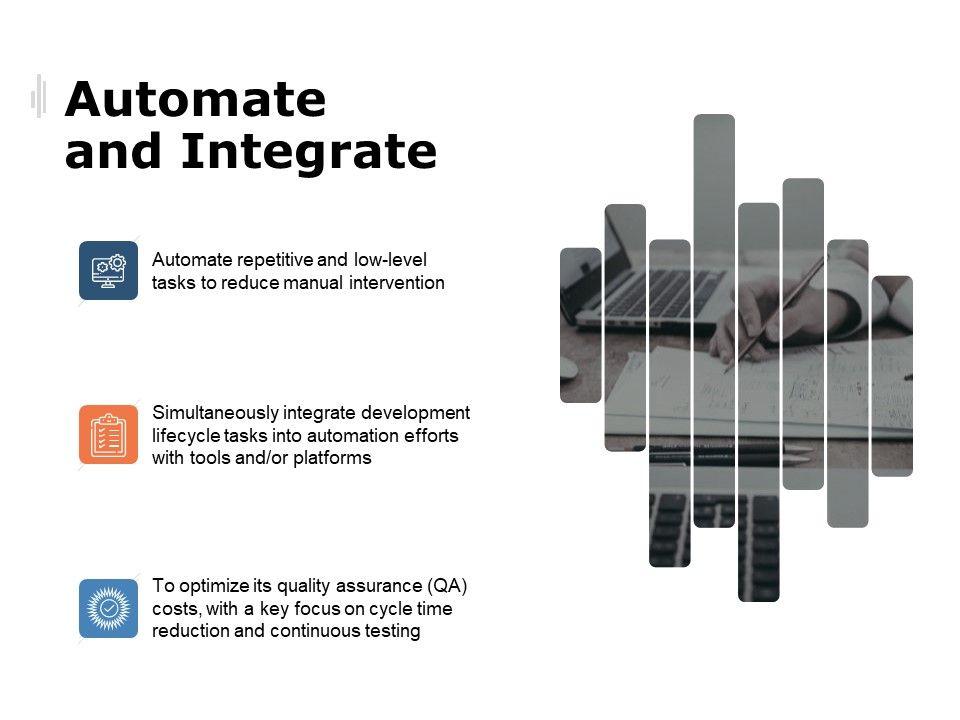 Automate and Integrate

Automate repetitive and low-level tasks to reduce manual intervention

Simultaneously integrate development lifecycle tasks into automation efforts with tools and/or platforms

To optimize its quality assurance (QA) costs, with a key focus on cycle time reduction and continuous testing